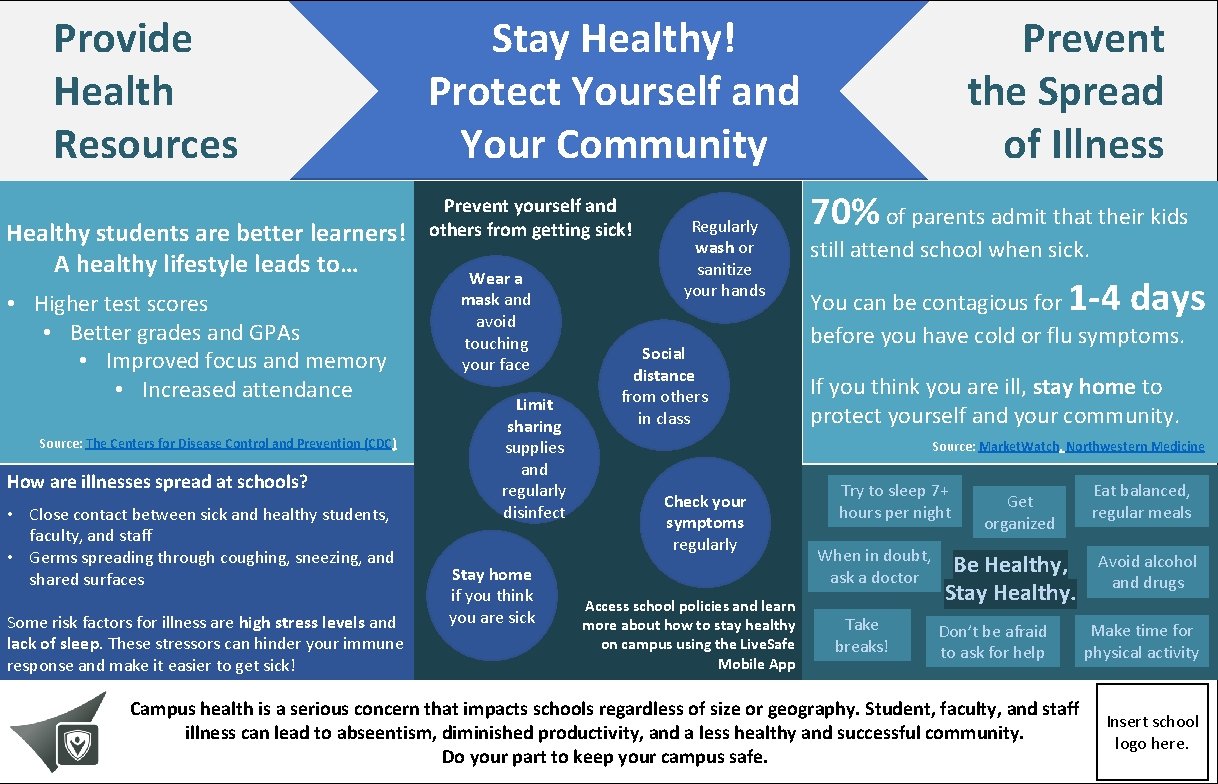 Provide Health Resources

Stay Healthy! Protect Yourself and Your Community

Prevent the Spread of Illness

Healthy students are better learners! A healthy lifestyle leads to…

• Higher test scores
• Better grades and GPAs
• Improved focus and memory
• Increased attendance

Source: The Centers for Disease Control and Prevention (CDC)

How are illnesses spread at schools?

• Close contact between sick and healthy students, faculty, and staff
• Germs spreading through coughing, sneezing, and shared surfaces

Some risk factors for illness are high stress levels and lack of sleep. These stressors can hinder your immune response and make it easier to get sick!

Prevent yourself and others from getting sick!

Regularly wash or sanitize your hands

Wear a mask and avoid touching your face

Social distance from others in class

Limit sharing supplies and regularly disinfect

Check your symptoms regularly

Stay home if you think you are sick

Access school policies and learn more about how to stay healthy on campus using the LiveSafe Mobile App

70% of parents admit that their kids still attend school when sick.

You can be contagious for 1-4 days before you have cold or flu symptoms.

If you think you are ill, stay home to protect yourself and your community.

Source: MarketWatch, Northwestern Medicine

Try to sleep 7+ hours per night

Get organized

Eat balanced, regular meals

When in doubt, ask a doctor

Be Healthy, Stay Healthy.

Avoid alcohol and drugs

Take breaks!

Don't be afraid to ask for help

Make time for physical activity

Campus health is a serious concern that impacts schools regardless of size or geography. Student, faculty, and staff illness can lead to abseentism, diminished productivity, and a less healthy and successful community. Do your part to keep your campus safe.

Insert school logo here.